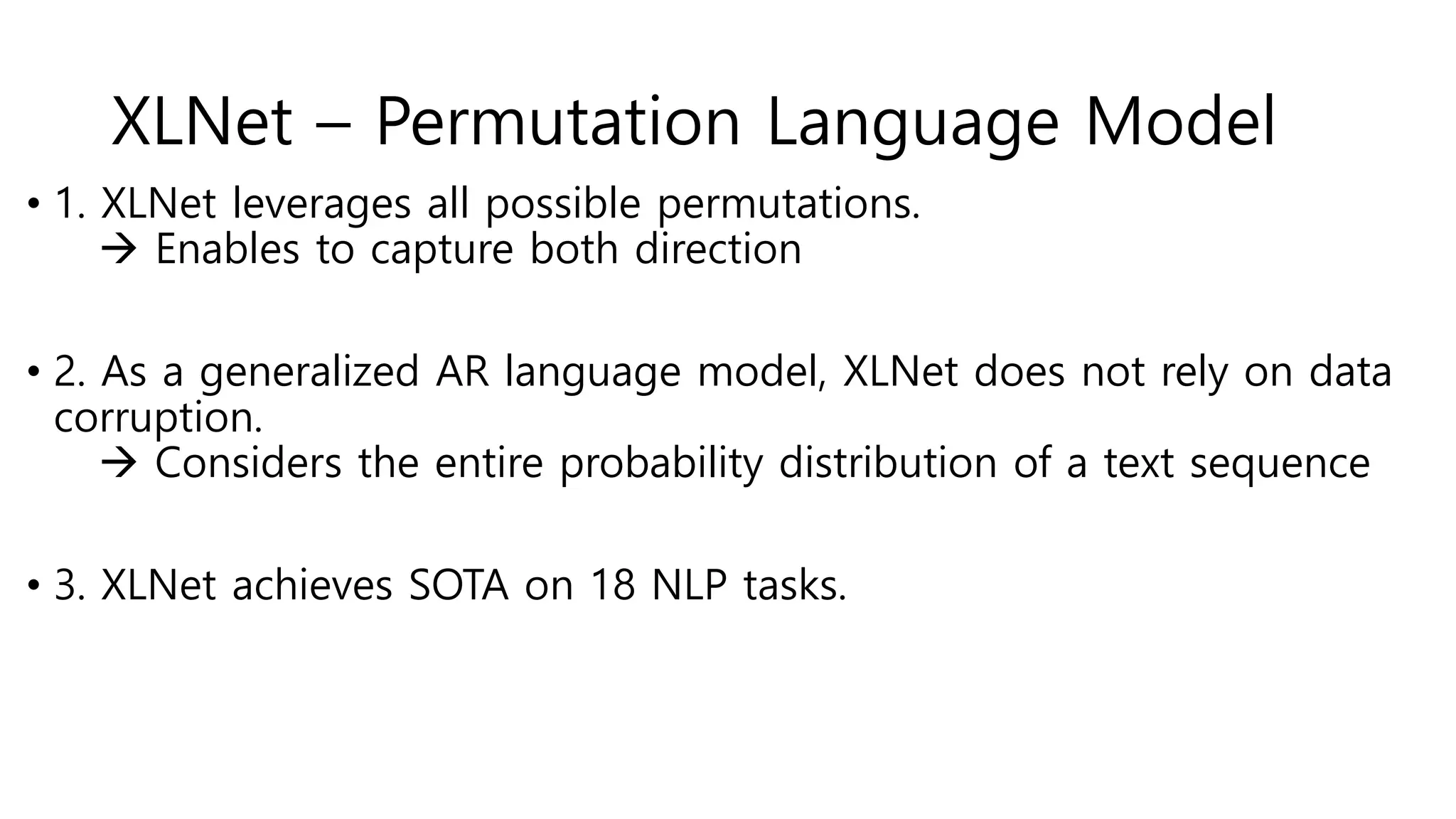 XLNet – Permutation Language Model

• 1. XLNet leverages all possible permutations.
→ Enables to capture both direction

• 2. As a generalized AR language model, XLNet does not rely on data corruption.
→ Considers the entire probability distribution of a text sequence

• 3. XLNet achieves SOTA on 18 NLP tasks.